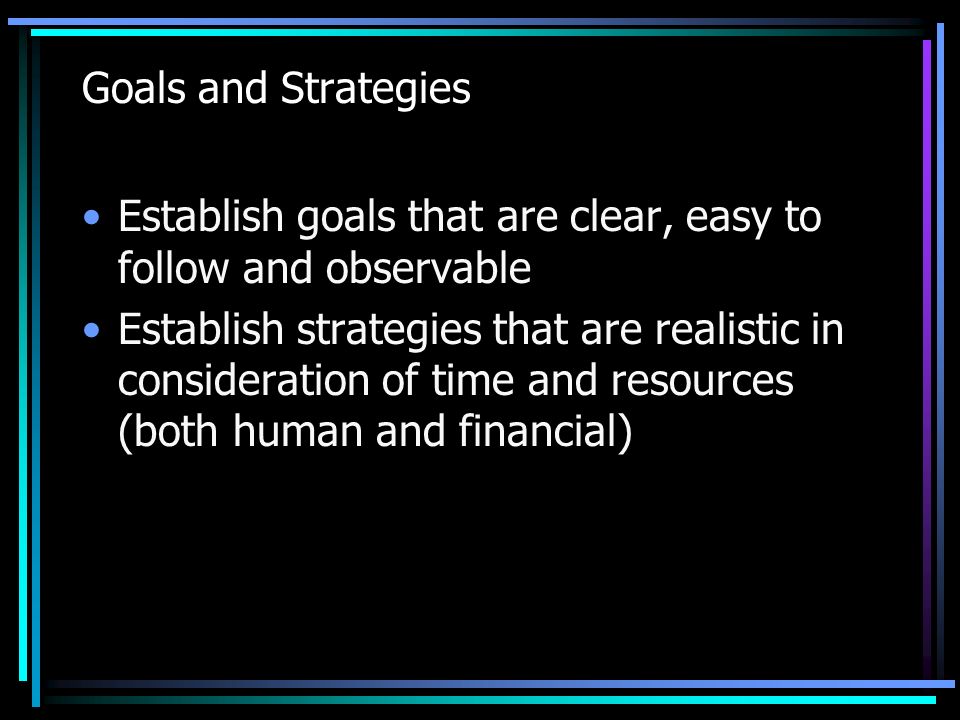 Goals and Strategies

• Establish goals that are clear, easy to follow and observable
• Establish strategies that are realistic in consideration of time and resources (both human and financial)